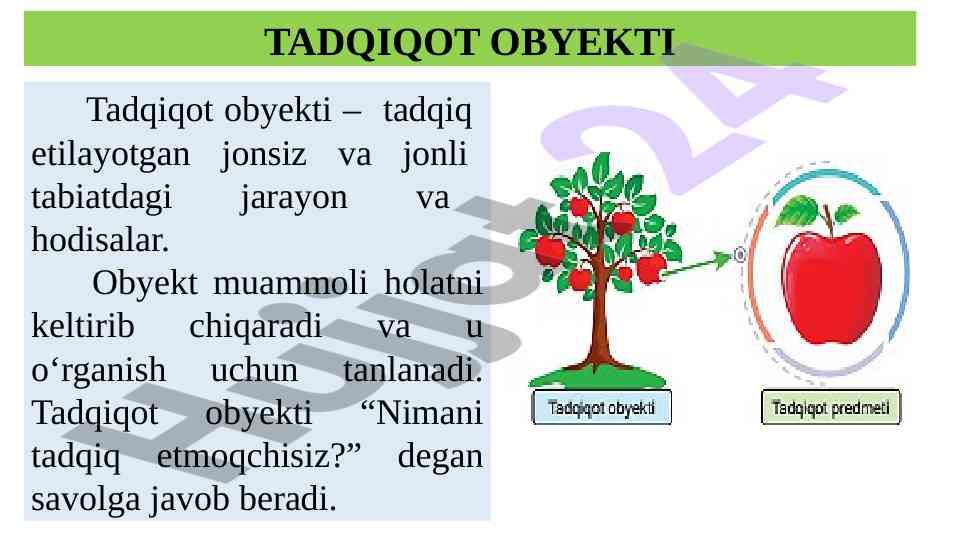 TADQIQOT OBYEKTI

Tadqiqot obyekti – tadqiq etilayotgan jonsiz va jonli tabiatdagi jarayon va hodisalar.

Obyekt muammoli holatni keltirib chiqaradi va u o‘rganish uchun tanlanadi. Tadqiqot obyekti “Nimani tadqiq etmoqchisiz?” degan savolga javob beradi.

Tadqiqot obyekti

Tadqiqot predmeti

Hujjat24